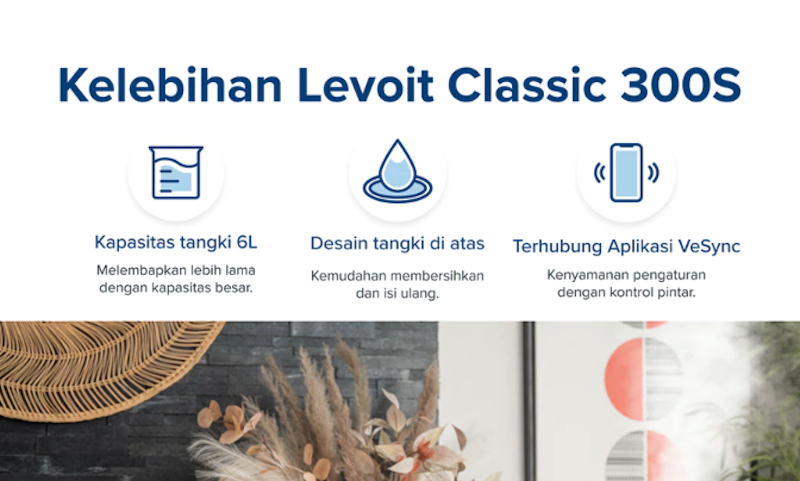 Kelebihan Levoit Classic 300S

Kapasitas tangki 6L

Melembapkan lebih lama dengan kapasitas besar.

Desain tangki di atas

Kemudahan membersihkan dan isi ulang.

Terhubung Aplikasi VeSync

Kenyamanan pengaturan dengan kontrol pintar.